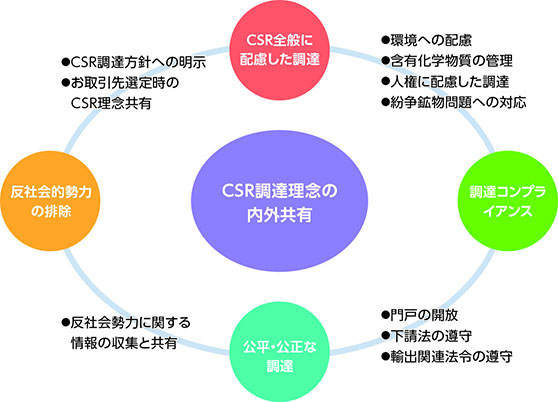 CSR全般に配慮した調達

●CSR調達方針への明示
●お取引先選定時のCSR理念共有

●環境への配慮
●含有化学物質の管理
●人権に配慮した調達
●紛争鉱物問題への対応

反社会的勢力の排除

CSR調達理念の内外共有

調達コンプライアンス

●反社会勢力に関する情報の収集と共有

公平・公正な調達

●門戸の開放
●下請法の遵守
●輸出関連法令の遵守